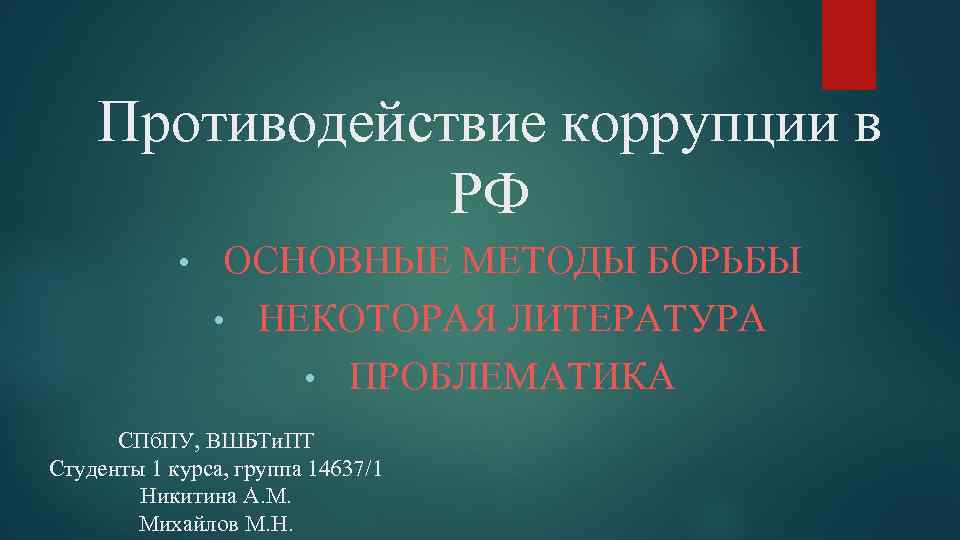 Противодействие коррупции в РФ

• ОСНОВНЫЕ МЕТОДЫ БОРЬБЫ
• НЕКОТОРАЯ ЛИТЕРАТУРА
• ПРОБЛЕМАТИКА

СПбПУ, ВШБТиПТ
Студенты 1 курса, группа 14637/1
Никитина А.М.
Михайлов М.Н.